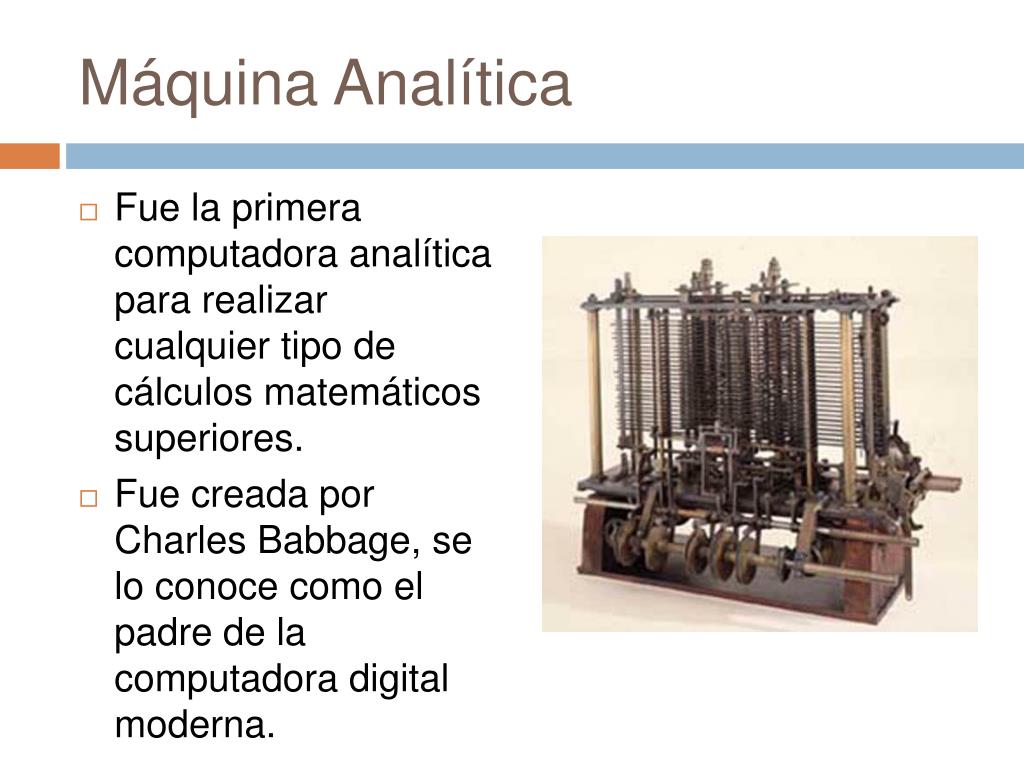 Máquina Analítica

Fue la primera computadora analítica para realizar cualquier tipo de cálculos matemáticos superiores.

Fue creada por Charles Babbage, se lo conoce como el padre de la computadora digital moderna.